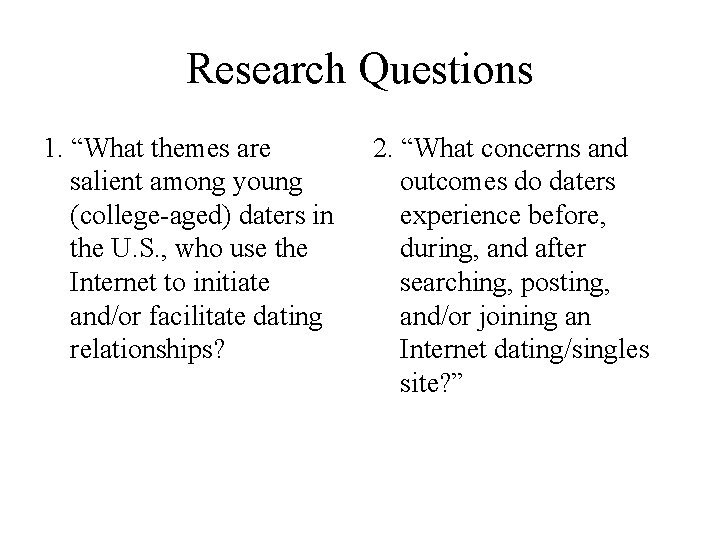 Research Questions

1. “What themes are salient among young (college-aged) daters in the U.S., who use the Internet to initiate and/or facilitate dating relationships?

2. “What concerns and outcomes do daters experience before, during, and after searching, posting, and/or joining an Internet dating/singles site?”